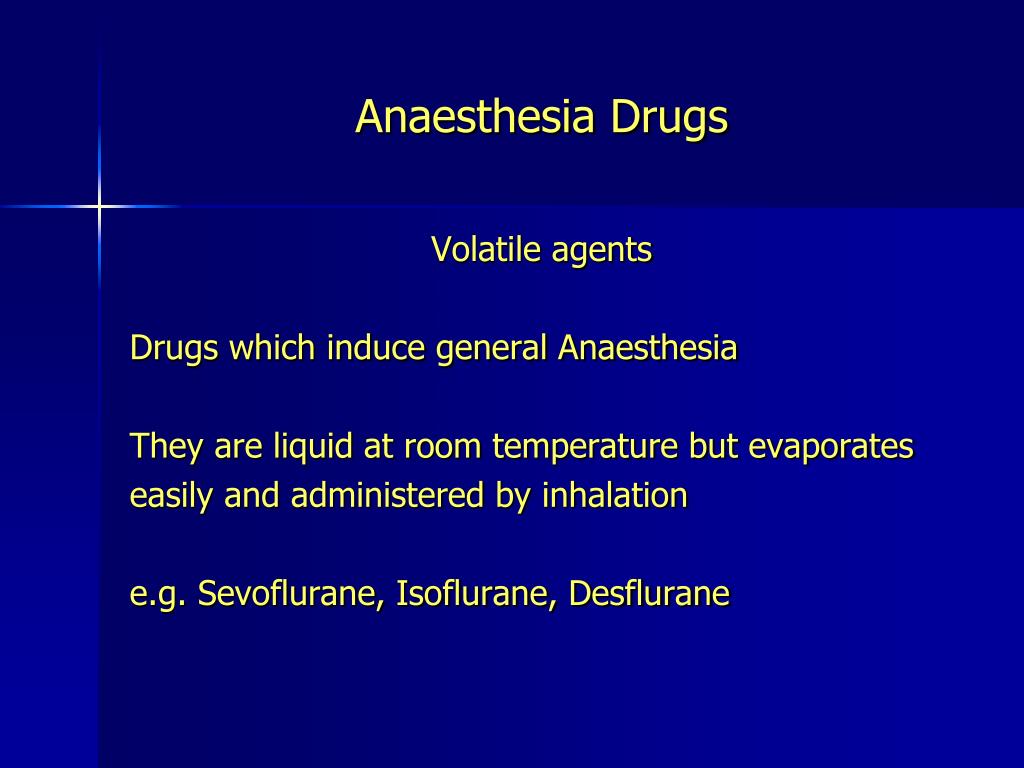 Anaesthesia Drugs

Volatile agents

Drugs which induce general Anaesthesia

They are liquid at room temperature but evaporates easily and administered by inhalation

e.g. Sevoflurane, Isoflurane, Desflurane